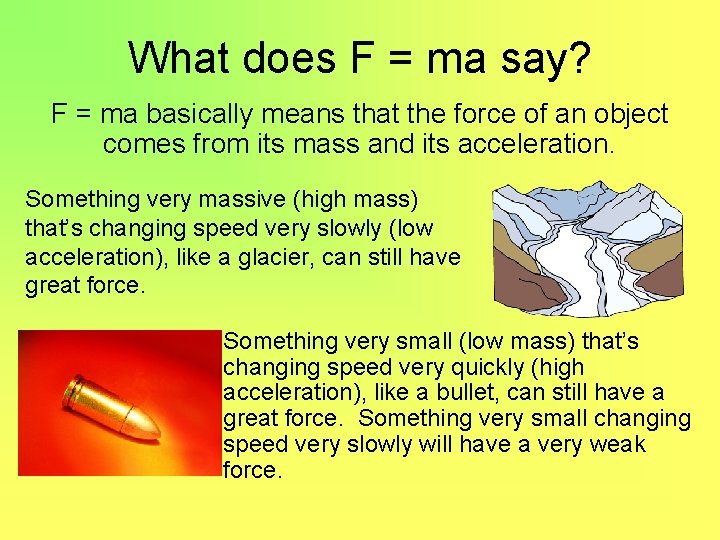 What does F = ma say?

F = ma basically means that the force of an object comes from its mass and its acceleration.

Something very massive (high mass) that's changing speed very slowly (low acceleration), like a glacier, can still have great force.

Something very small (low mass) that's changing speed very quickly (high acceleration), like a bullet, can still have a great force. Something very small changing speed very slowly will have a very weak force.